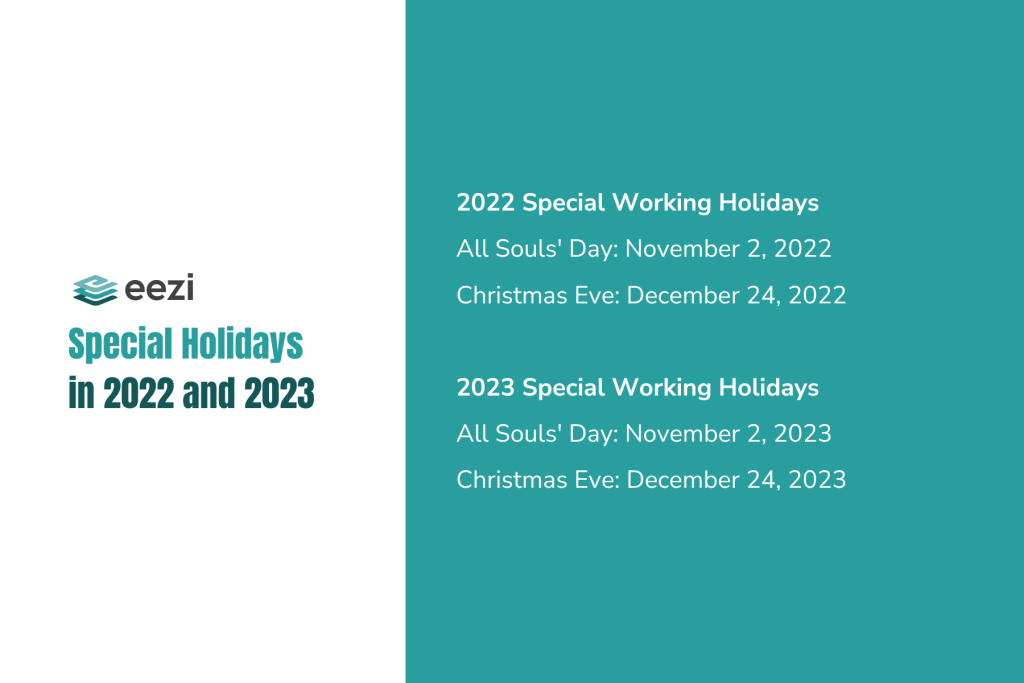 eezi

Special Holidays in 2022 and 2023

2022 Special Working Holidays

All Souls' Day: November 2, 2022

Christmas Eve: December 24, 2022

2023 Special Working Holidays

All Souls' Day: November 2, 2023

Christmas Eve: December 24, 2023